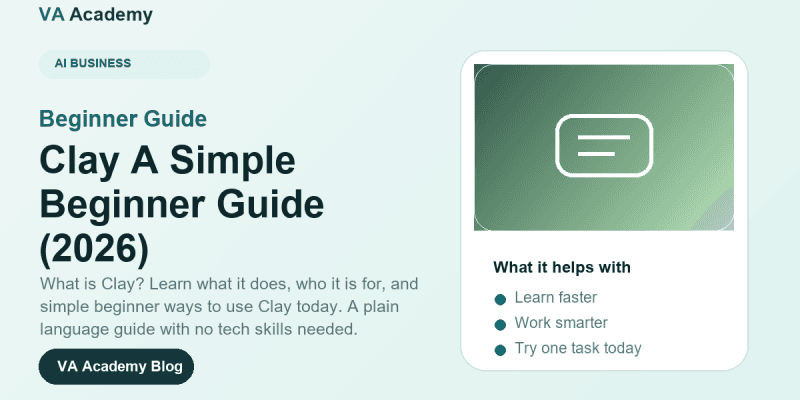 VA Academy

AI BUSINESS

Beginner Guide

Clay A Simple Beginner Guide (2026)

What is Clay? Learn what it does, who it is for, and simple beginner ways to use Clay today. A plain language guide with no tech skills needed.

VA Academy Blog

What it helps with

Learn faster

Work smarter

Try one task today